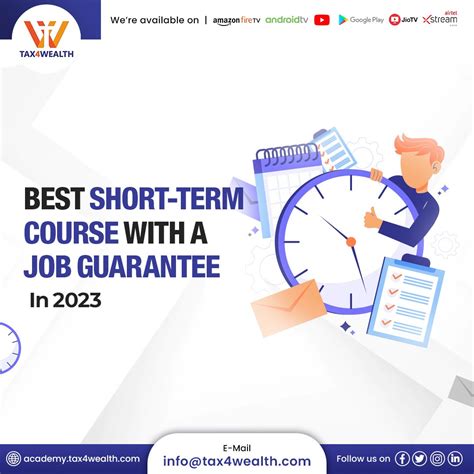 TAX4WEALTH

We're available on | amazon fireTV androidtv Google Play JioTV airtel Xstream

BEST SHORT-TERM COURSE WITH A JOB GUARANTEE In 2023

academy.tax4wealth.com

E-Mail
info@tax4wealth.com

Follow us on